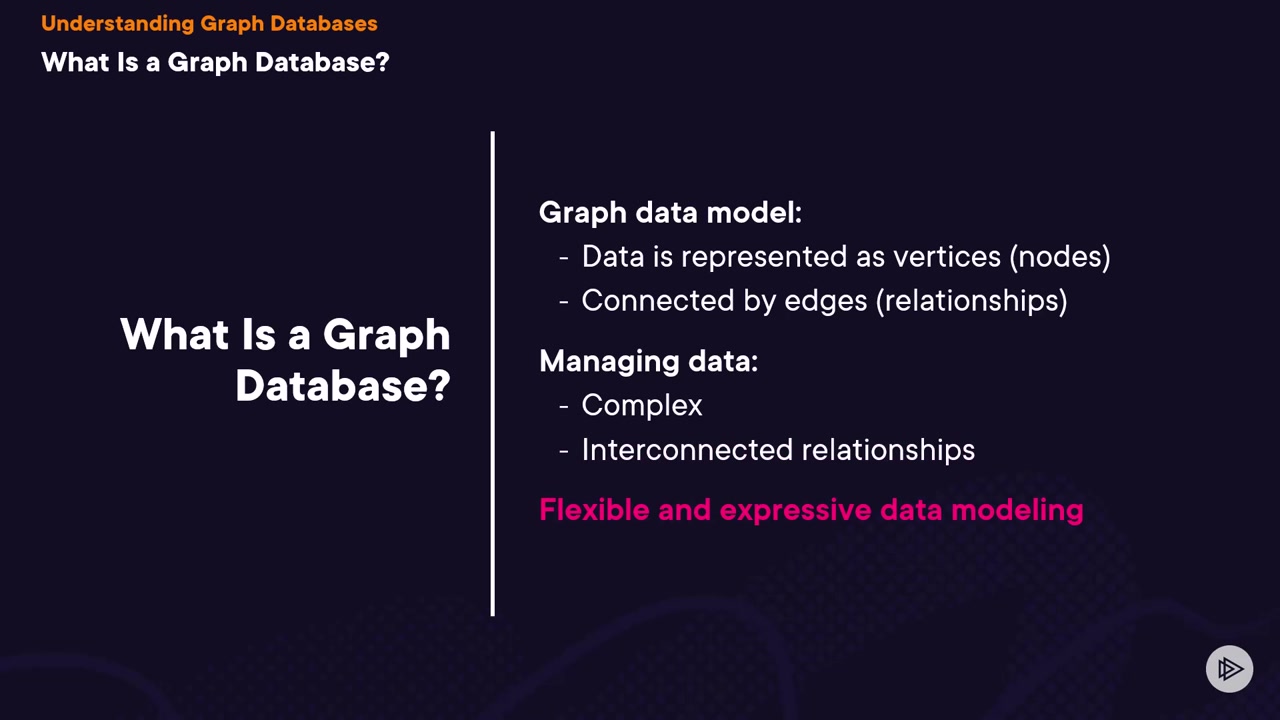 Understanding Graph Databases
What Is a Graph Database?

What Is a Graph Database?

Graph data model:
- Data is represented as vertices (nodes)
- Connected by edges (relationships)

Managing data:
- Complex
- Interconnected relationships

Flexible and expressive data modeling